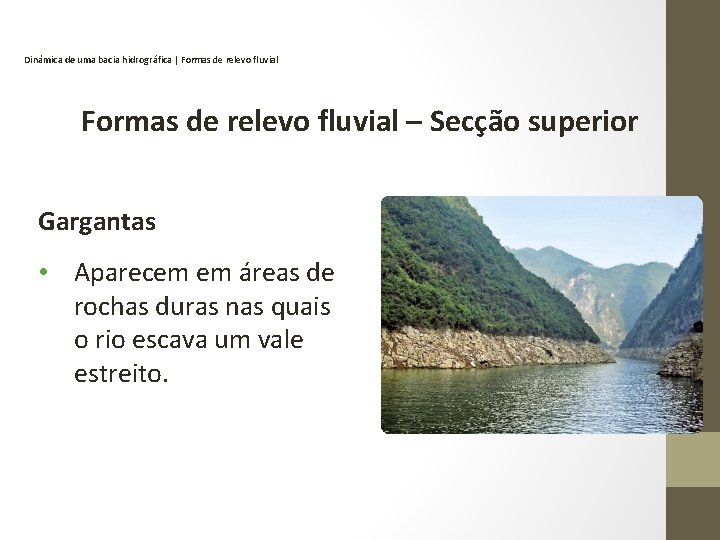 Dinâmica de uma bacia hidrográfica | Formas de relevo fluvial

Formas de relevo fluvial – Secção superior

Gargantas

• Aparecem em áreas de rochas duras nas quais o rio escava um vale estreito.